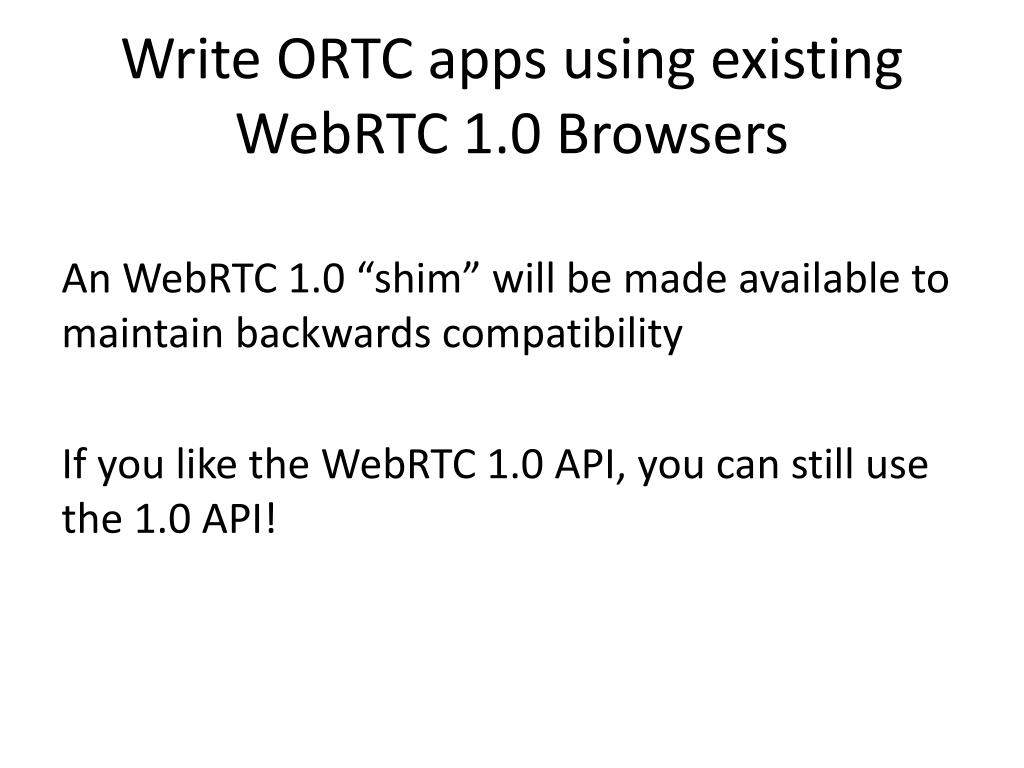 Write ORTC apps using existing WebRTC 1.0 Browsers

An WebRTC 1.0 “shim” will be made available to maintain backwards compatibility

If you like the WebRTC 1.0 API, you can still use the 1.0 API!